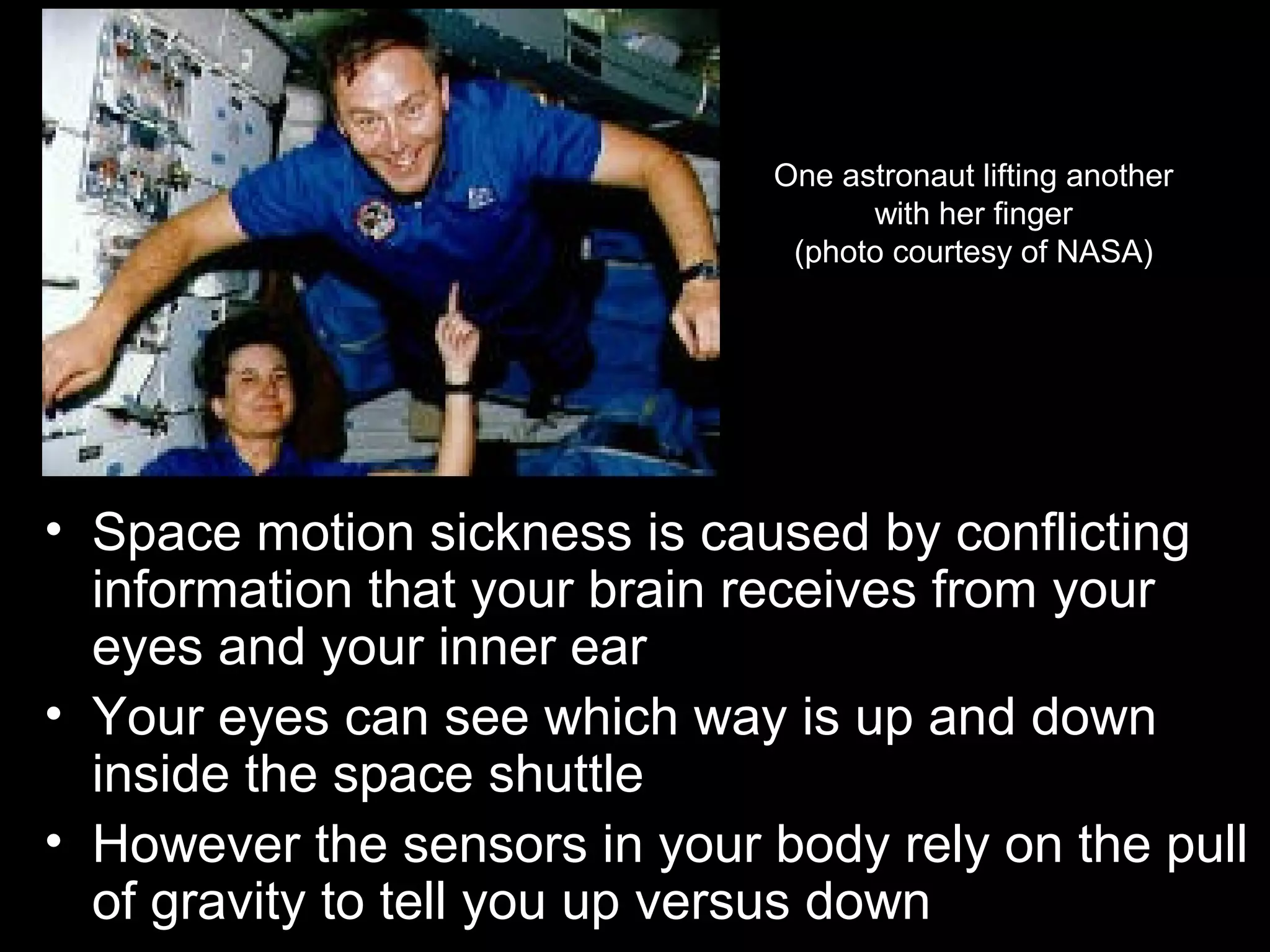 One astronaut lifting another with her finger (photo courtesy of NASA)

• Space motion sickness is caused by conflicting information that your brain receives from your eyes and your inner ear
• Your eyes can see which way is up and down inside the space shuttle
• However the sensors in your body rely on the pull of gravity to tell you up versus down